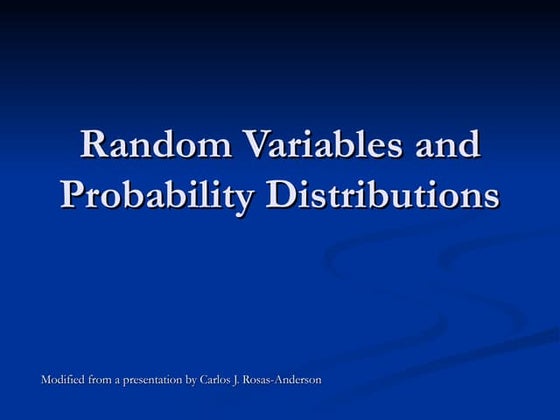 Random Variables and Probability Distributions

Modified from a presentation by Carlos J. Rosas-Anderson